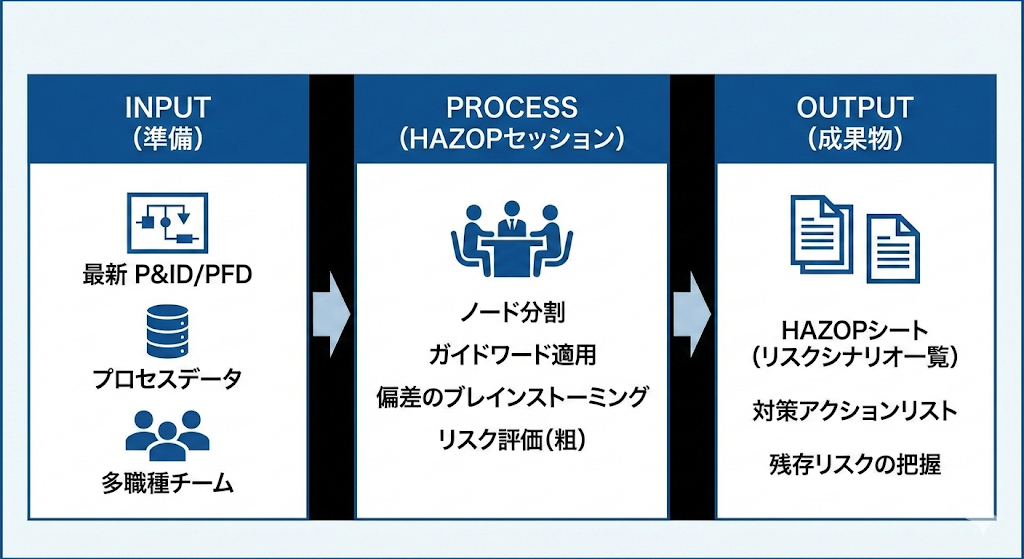 INPUT
(準備)

最新 P&ID/PFD

プロセスデータ

多職種チーム

PROCESS
(HAZOPセッション)

ノード分割

ガイドワード適用

偏差のブレインストーミング

リスク評価(粗)

OUTPUT
(成果物)

HAZOPシート
(リスクシナリオ一覧)

対策アクションリスト

残存リスクの把握